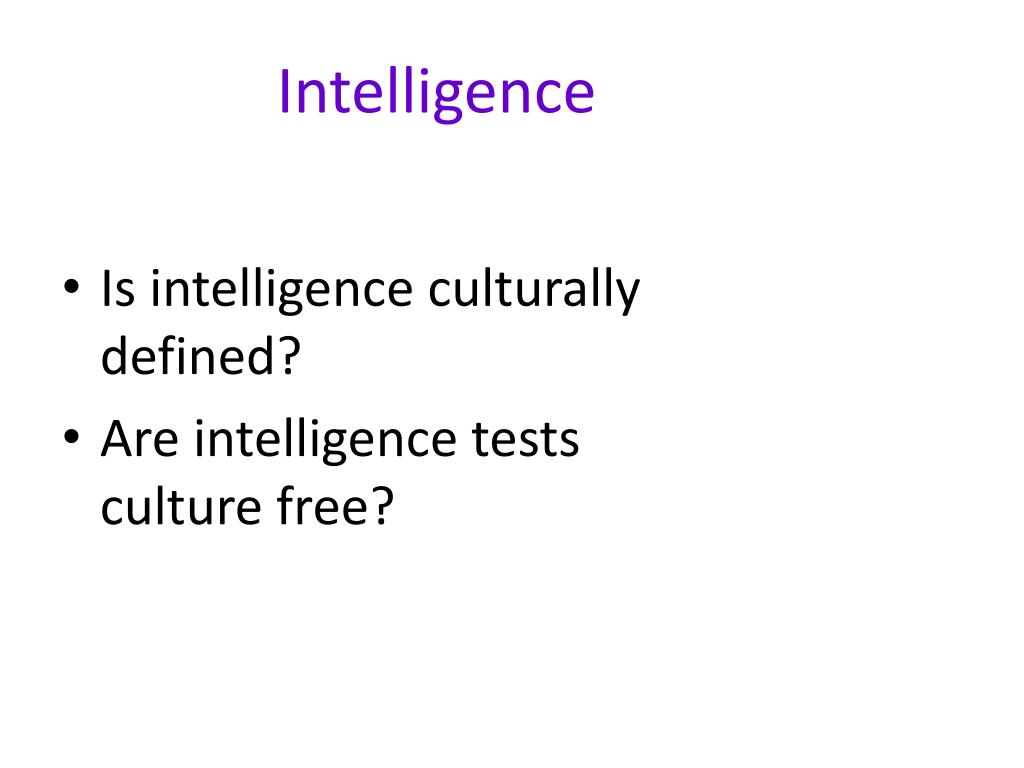 Intelligence

• Is intelligence culturally defined?
• Are intelligence tests culture free?